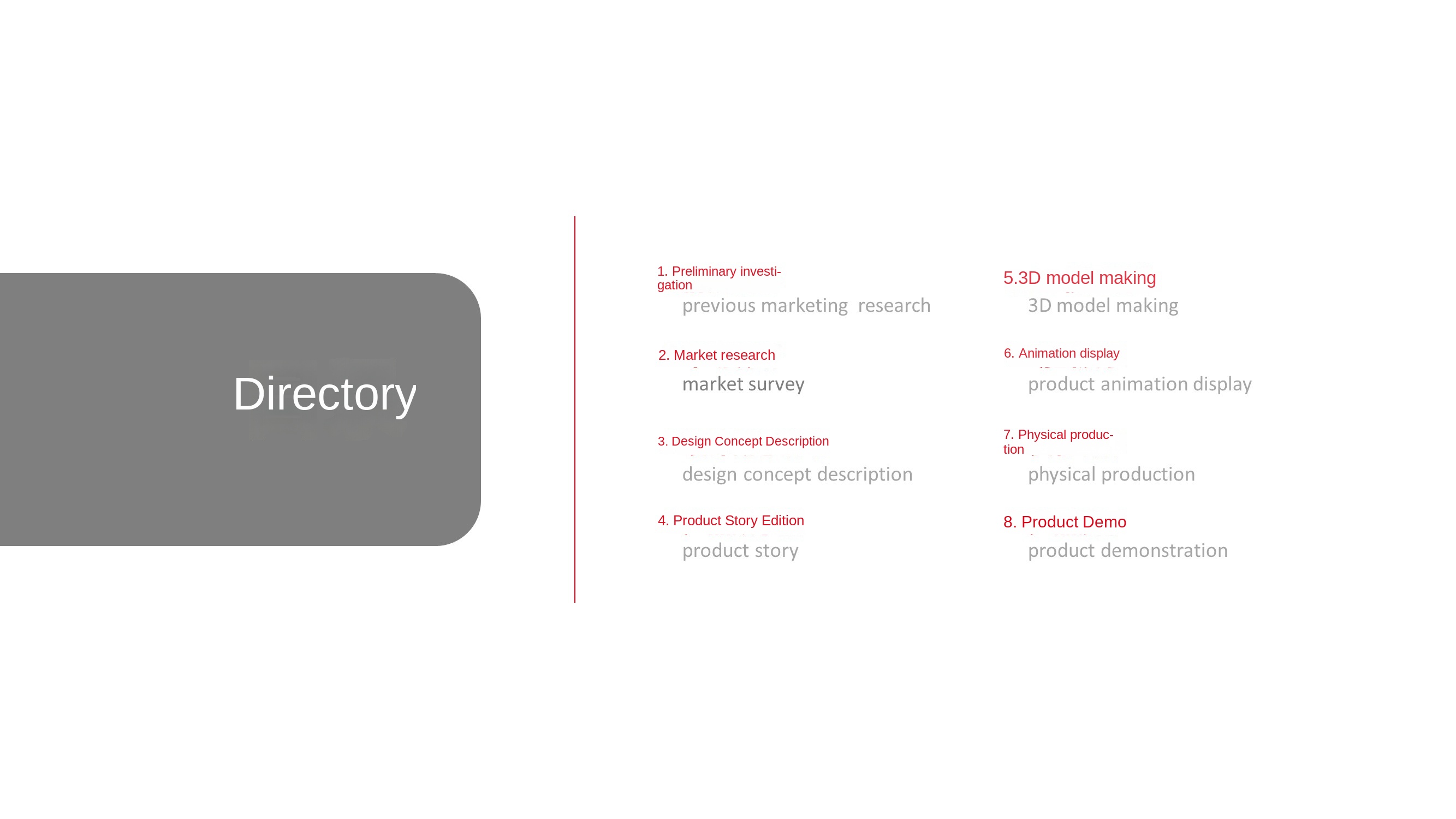 Directory

1. Preliminary investigation
previous marketing research

2. Market research
market survey

3. Design Concept Description
design concept description

4. Product Story Edition
product story

5.3D model making
3D model making

6. Animation display
product animation display

7. Physical production
physical production

8. Product Demo
product demonstration